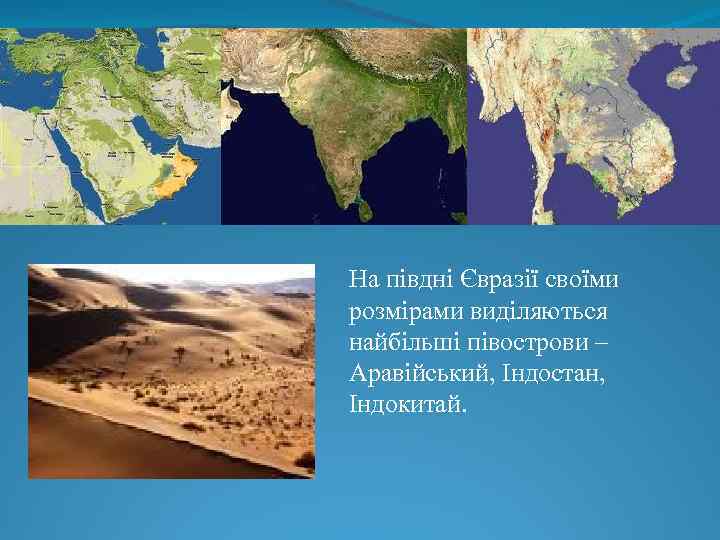 На півдні Євразії своїми розмірами виділяються найбільші півострови – Аравійський, Індостан, Індокитай.